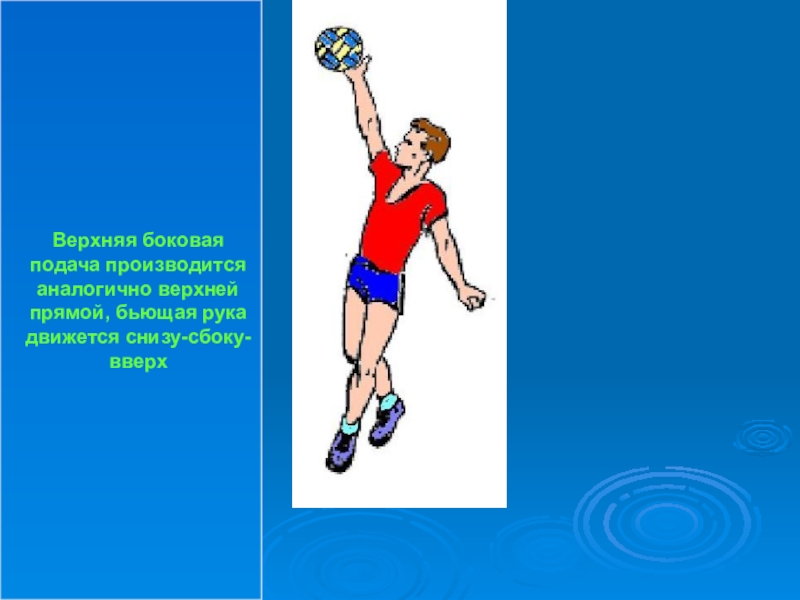 Верхняя боковая подача производится аналогично верхней прямой, бьющая рука движется снизу-сбоку-вверх